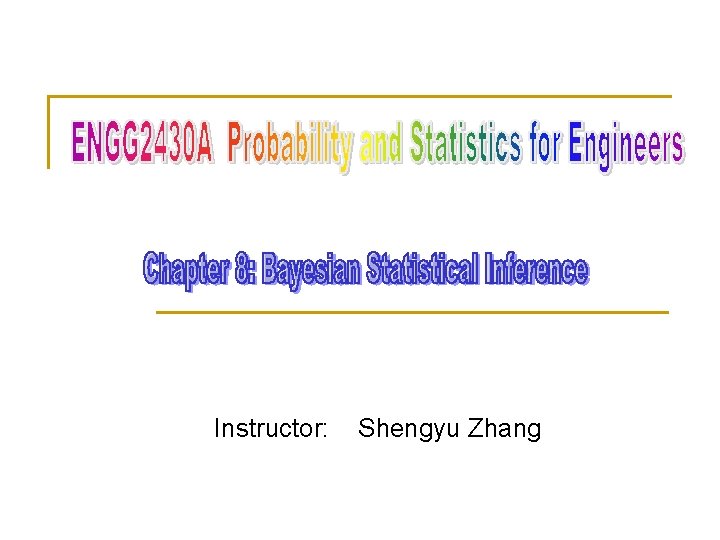 ENGG2430A Probability and Statistics for Engineers

Chapter 8: Bayesian Statistical Inference

Instructor: Shengyu Zhang